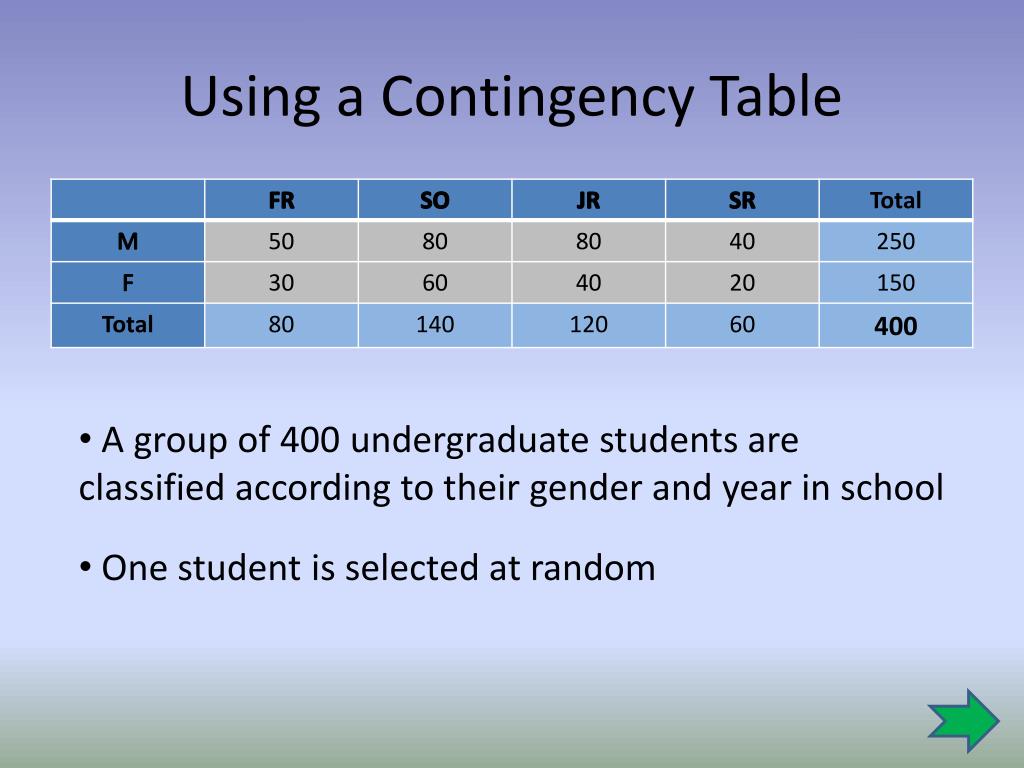 Using a Contingency Table

|  | FR | SO | JR | SR | Total |
|---|---|---|---|---|---|
| M | 50 | 80 | 80 | 40 | 250 |
| F | 30 | 60 | 40 | 20 | 150 |
| Total | 80 | 140 | 120 | 60 | 400 |

• A group of 400 undergraduate students are classified according to their gender and year in school

• One student is selected at random